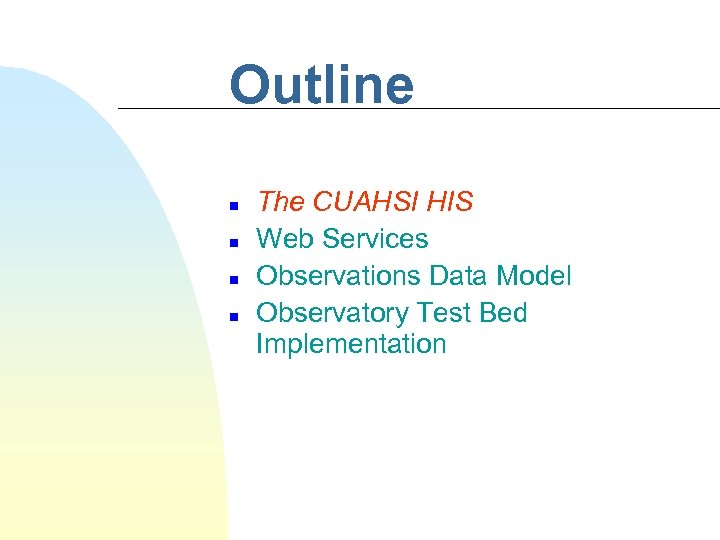 Outline

- The CUAHSI HIS
- Web Services
- Observations Data Model
- Observatory Test Bed Implementation